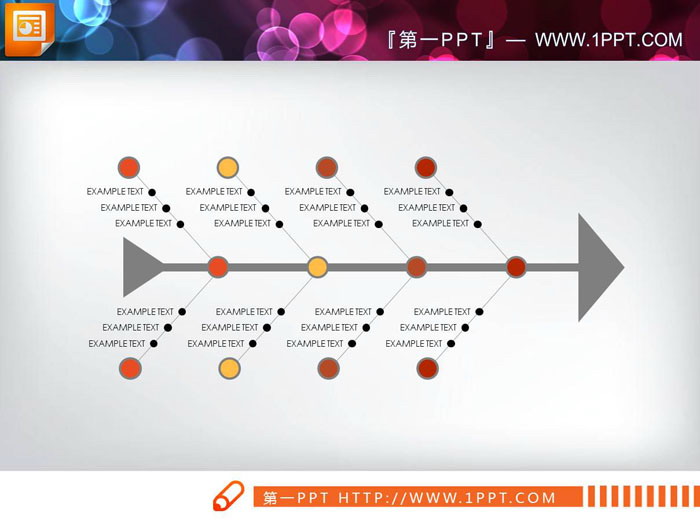 『第一PPT』— WWW.1PPT.COM

EXAMPLE TEXT
EXAMPLE TEXT
EXAMPLE TEXT

EXAMPLE TEXT
EXAMPLE TEXT
EXAMPLE TEXT

EXAMPLE TEXT
EXAMPLE TEXT
EXAMPLE TEXT

EXAMPLE TEXT
EXAMPLE TEXT
EXAMPLE TEXT

EXAMPLE TEXT
EXAMPLE TEXT
EXAMPLE TEXT

EXAMPLE TEXT
EXAMPLE TEXT
EXAMPLE TEXT

EXAMPLE TEXT
EXAMPLE TEXT
EXAMPLE TEXT

EXAMPLE TEXT
EXAMPLE TEXT
EXAMPLE TEXT

第一PPT HTTP://WWW.1PPT.COM